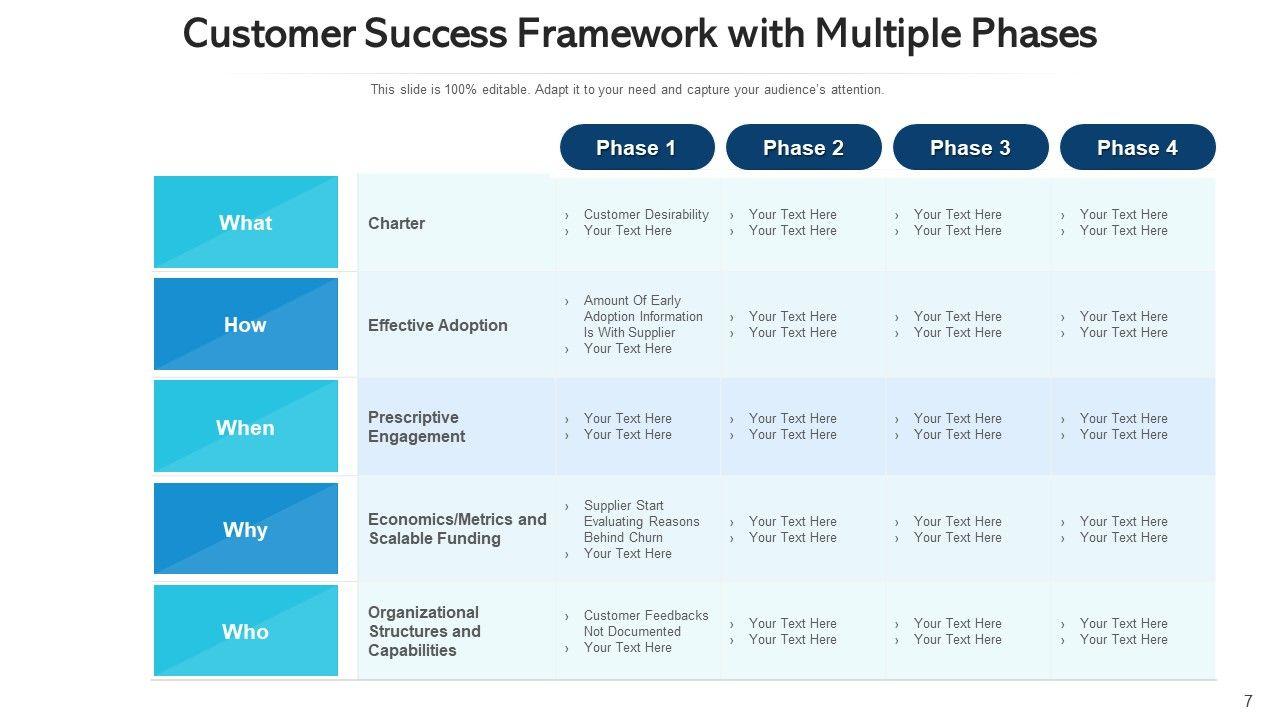 Customer Success Framework with Multiple Phases

This slide is 100% editable. Adapt it to your need and capture your audience's attention.

| | | Phase 1 | Phase 2 | Phase 3 | Phase 4 |
|---|---|---|---|---|---|
| What | Charter | › Customer Desirability › Your Text Here | › Your Text Here › Your Text Here | › Your Text Here › Your Text Here | › Your Text Here › Your Text Here |
| How | Effective Adoption | › Amount Of Early Adoption Information Is With Supplier › Your Text Here | › Your Text Here › Your Text Here | › Your Text Here › Your Text Here | › Your Text Here › Your Text Here |
| When | Prescriptive Engagement | › Your Text Here › Your Text Here | › Your Text Here › Your Text Here | › Your Text Here › Your Text Here | › Your Text Here › Your Text Here |
| Why | Economics/Metrics and Scalable Funding | › Supplier Start Evaluating Reasons Behind Churn › Your Text Here | › Your Text Here › Your Text Here | › Your Text Here › Your Text Here | › Your Text Here › Your Text Here |
| Who | Organizational Structures and Capabilities | › Customer Feedbacks Not Documented › Your Text Here | › Your Text Here › Your Text Here | › Your Text Here › Your Text Here | › Your Text Here › Your Text Here |

7